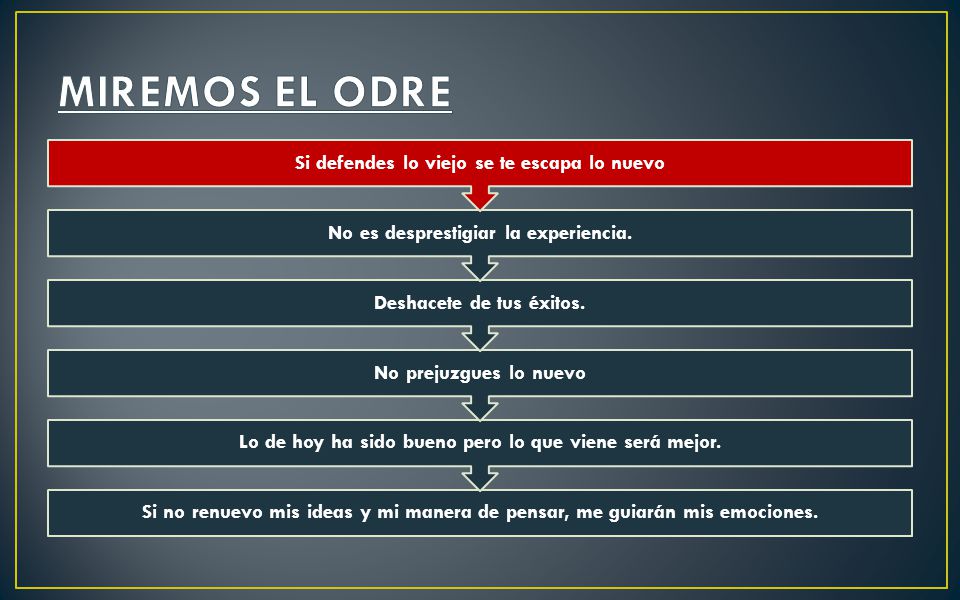 MIREMOS EL ODRE

Si defendes lo viejo se te escapa lo nuevo

No es desprestigiar la experiencia.

Deshacete de tus éxitos.

No prejuzgues lo nuevo

Lo de hoy ha sido bueno pero lo que viene será mejor.

Si no renuevo mis ideas y mi manera de pensar, me guiarán mis emociones.